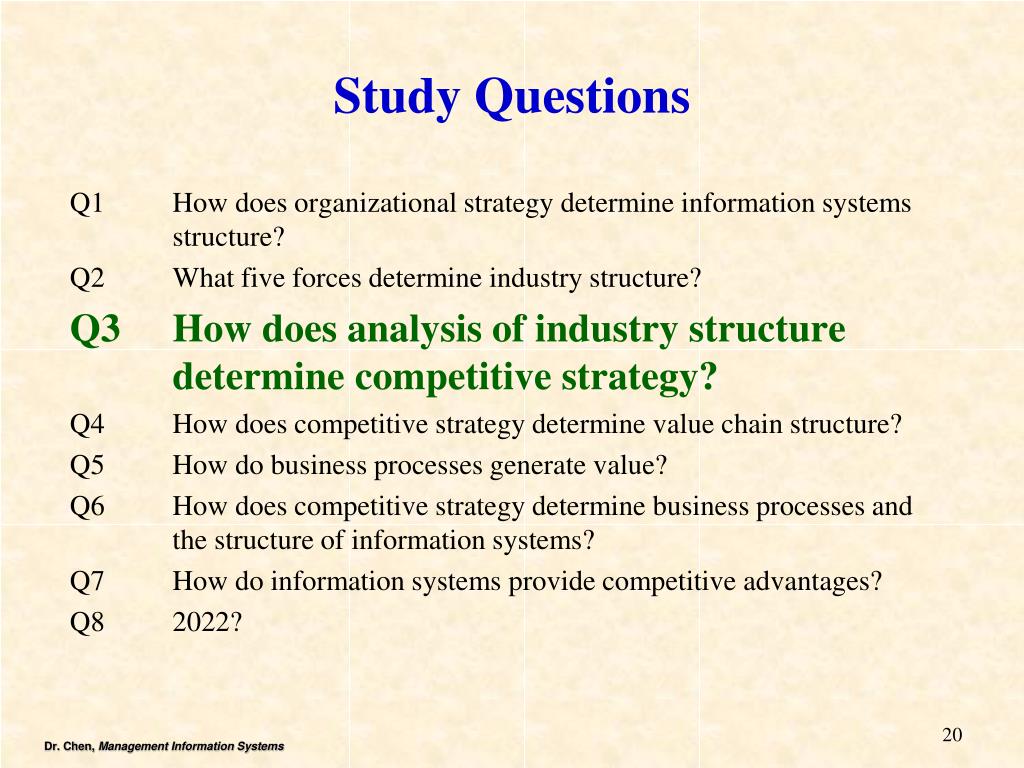 Study Questions

Q1 How does organizational strategy determine information systems structure?

Q2 What five forces determine industry structure?

Q3 How does analysis of industry structure determine competitive strategy?

Q4 How does competitive strategy determine value chain structure?

Q5 How do business processes generate value?

Q6 How does competitive strategy determine business processes and the structure of information systems?

Q7 How do information systems provide competitive advantages?

Q8 2022?

Dr. Chen, Management Information Systems

20